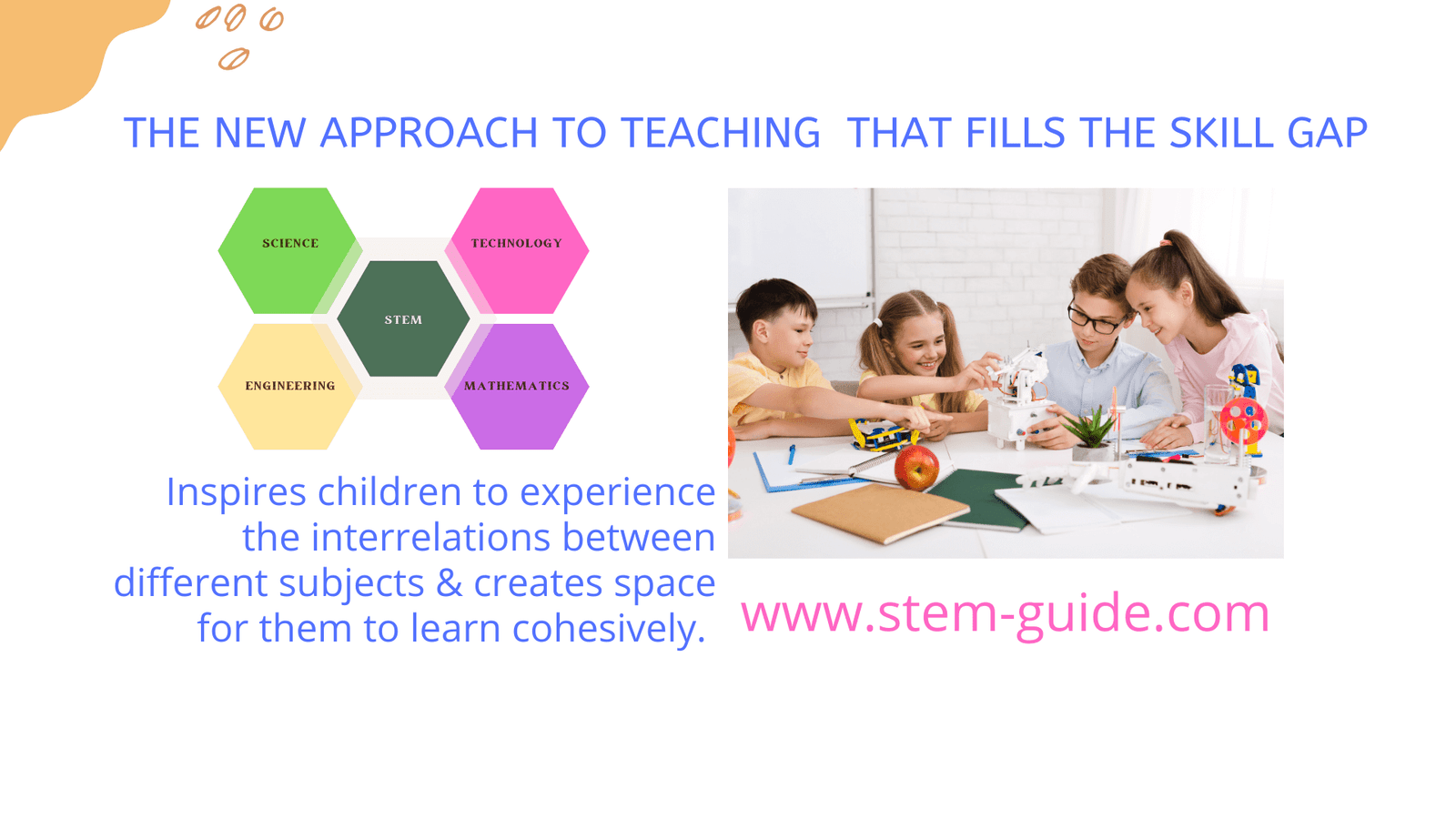 THE NEW APPROACH TO TEACHING THAT FILLS THE SKILL GAP

SCIENCE

TECHNOLOGY

STEM

ENGINEERING

MATHEMATICS

Inspires children to experience the interrelations between different subjects & creates space for them to learn cohesively.

www.stem-guide.com